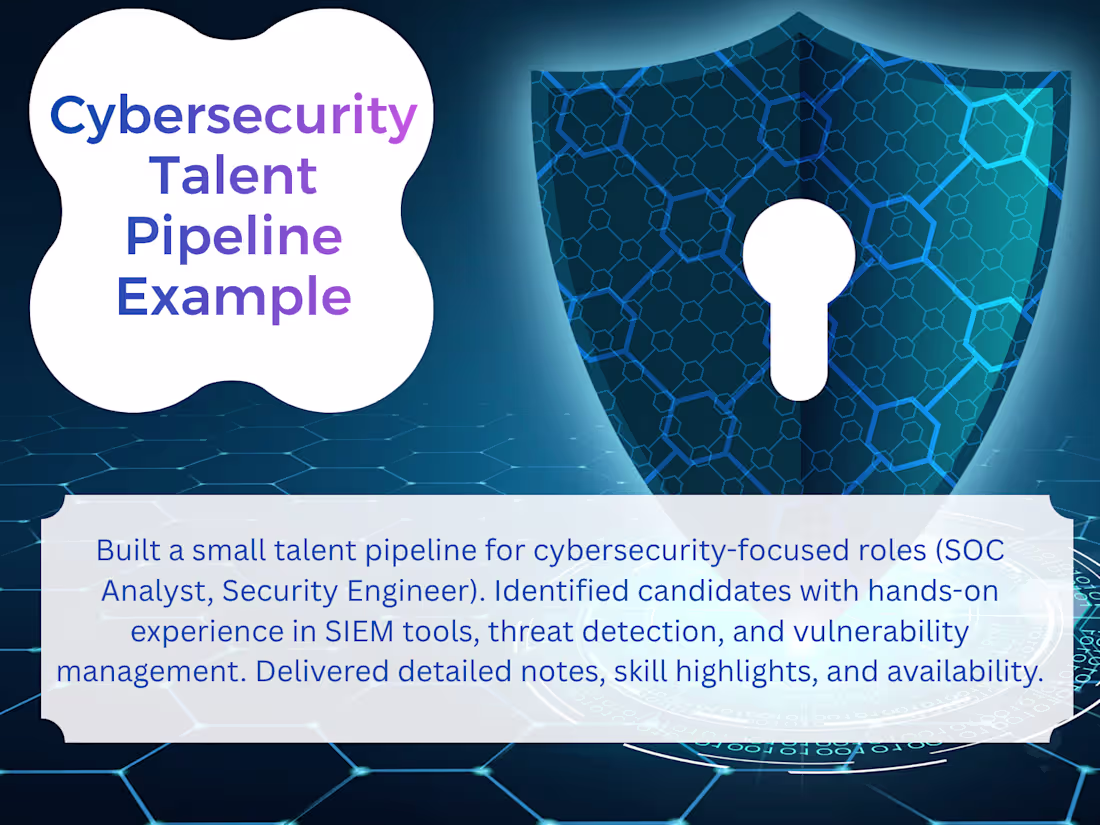 Cybersecurity Talent Pipeline Example

Built a small talent pipeline for cybersecurity-focused roles (SOC Analyst, Security Engineer). Identified candidates with hands-on experience in SIEM tools, threat detection, and vulnerability management. Delivered detailed notes, skill highlights, and availability.